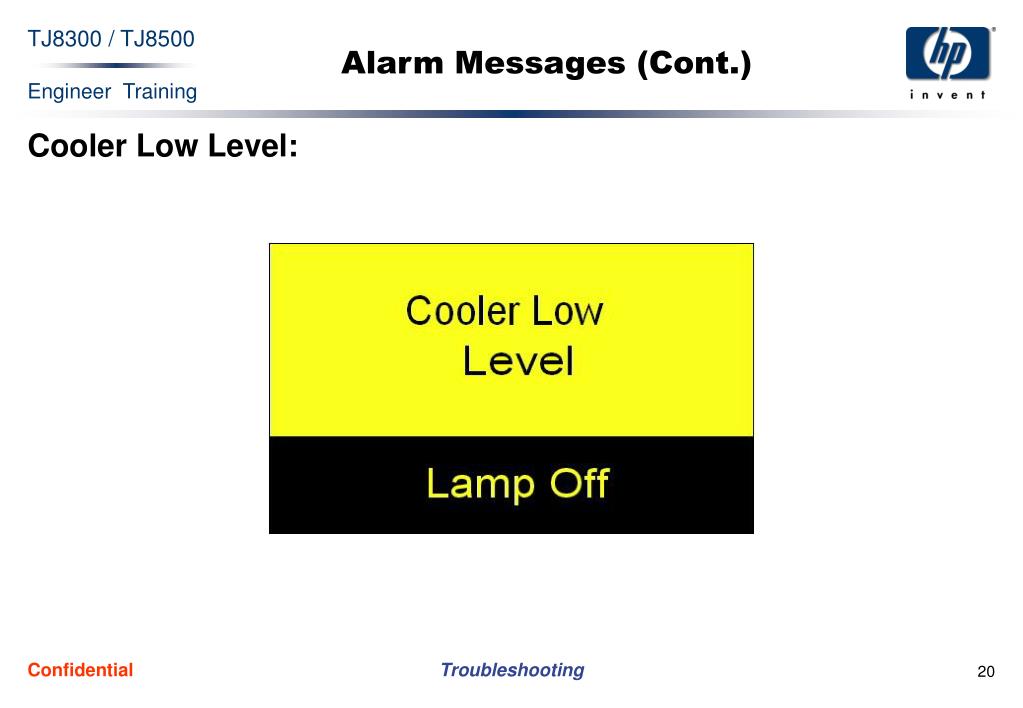 TJ8300 / TJ8500

Engineer Training

Alarm Messages (Cont.)

hp

invent

Cooler Low Level:

Cooler Low Level

Lamp Off

Confidential

Troubleshooting

20